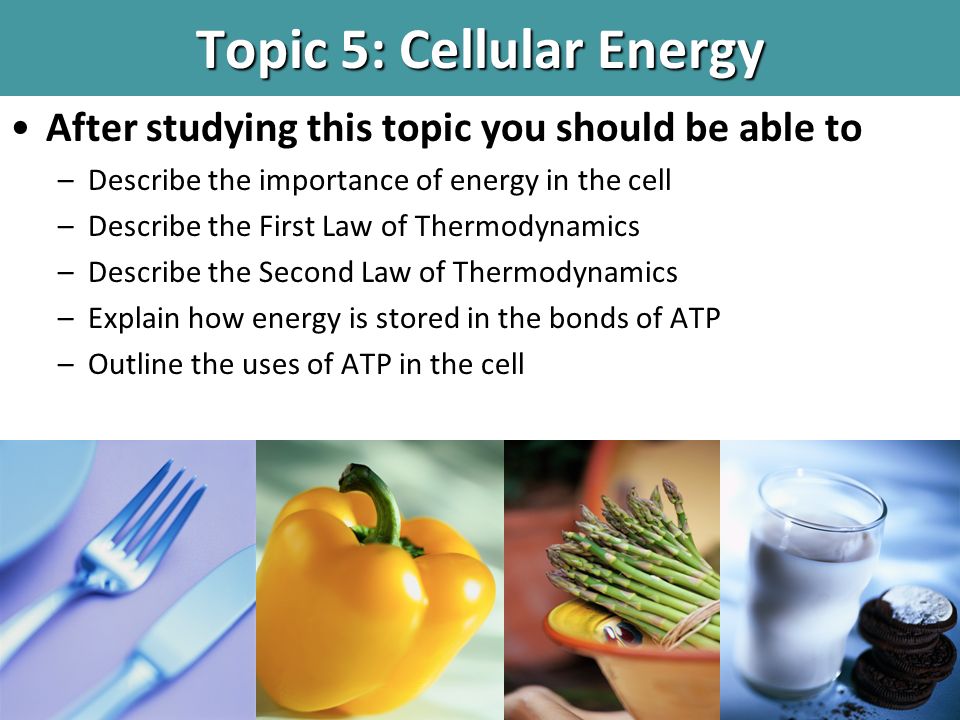 Topic 5: Cellular Energy

• After studying this topic you should be able to
– Describe the importance of energy in the cell
– Describe the First Law of Thermodynamics
– Describe the Second Law of Thermodynamics
– Explain how energy is stored in the bonds of ATP
– Outline the uses of ATP in the cell